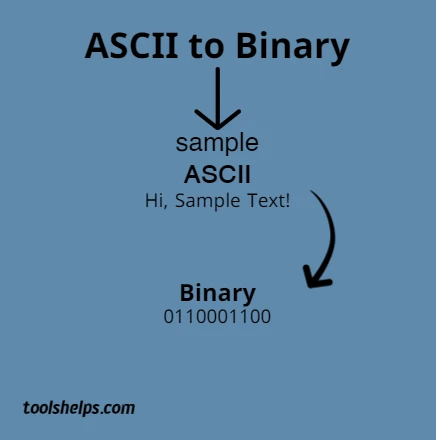 ASCII to Binary

sample

ASCII

Hi, Sample Text!

Binary

0110001100

toolshelps.com